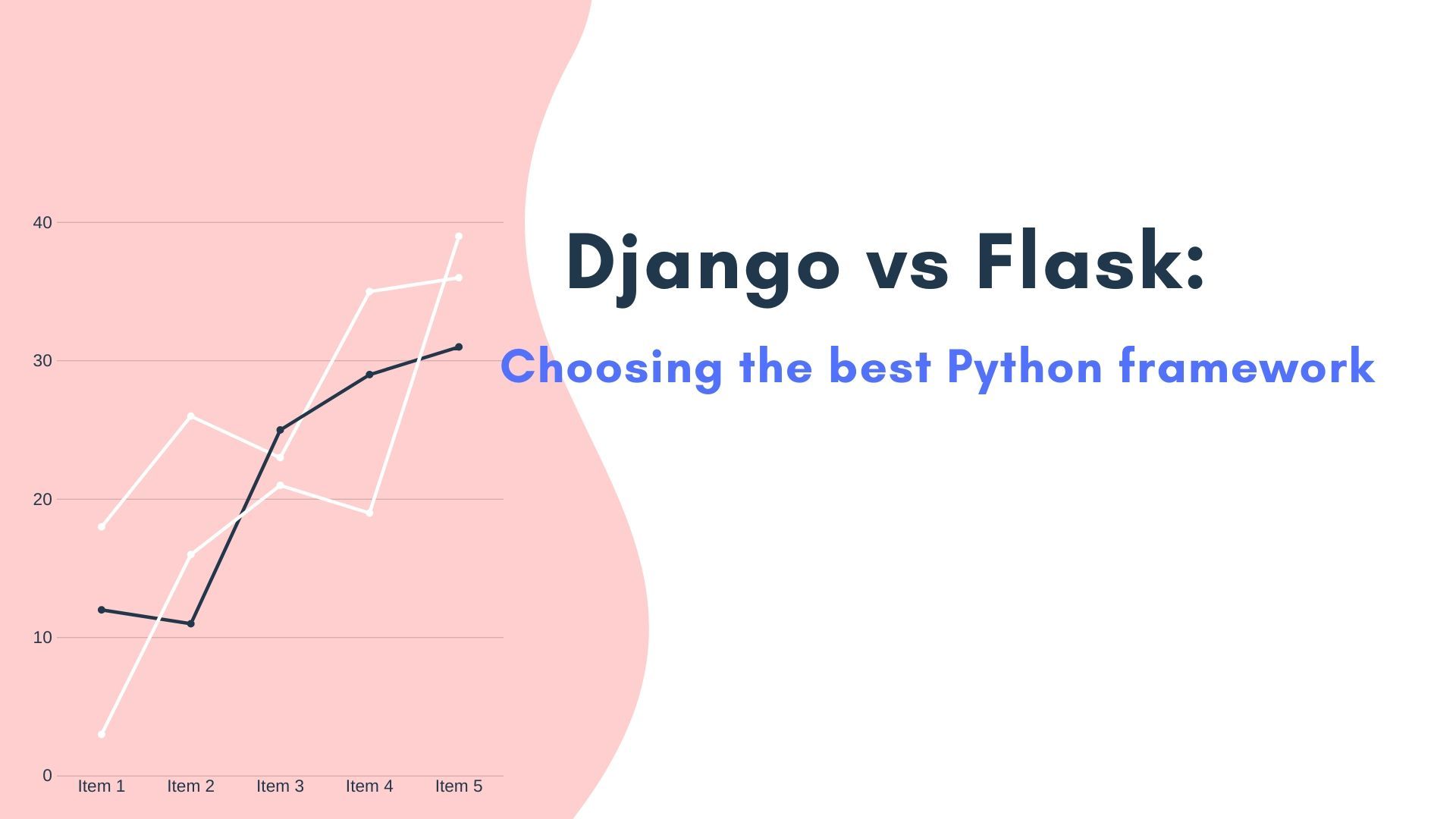 40
30
20
10
0
Item 1 Item 2 Item 3 Item 4 Item 5

Django vs Flask:
Choosing the best Python framework